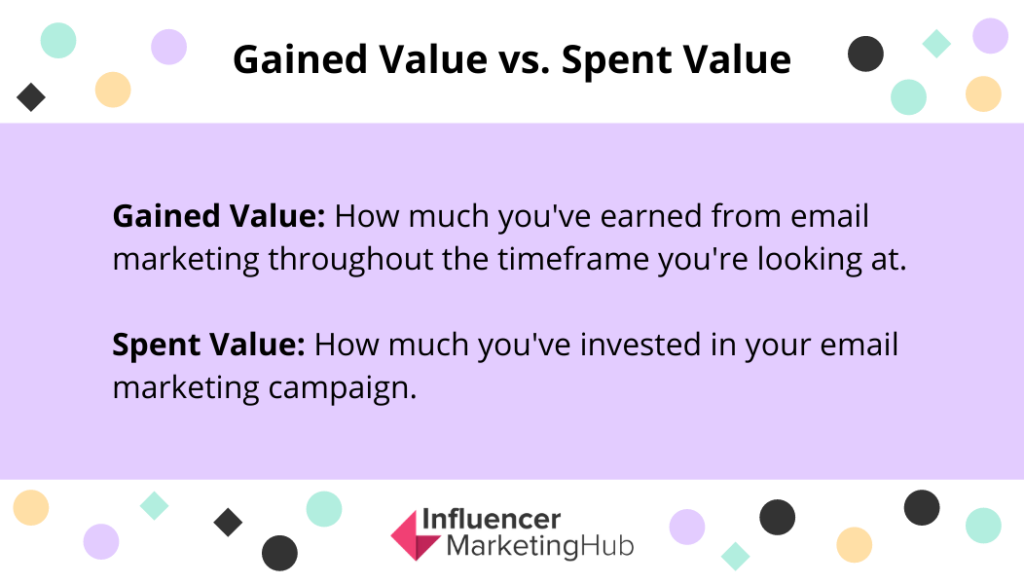 Gained Value vs. Spent Value

Gained Value: How much you've earned from email marketing throughout the timeframe you're looking at.

Spent Value: How much you've invested in your email marketing campaign.

Influencer MarketingHub